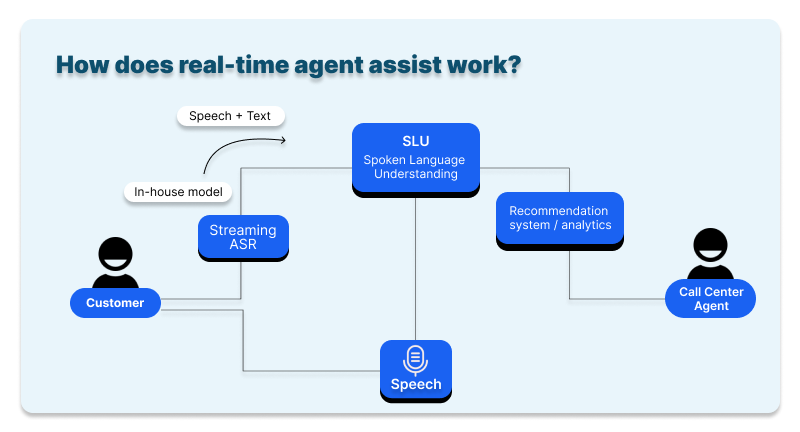 How does real-time agent assist work?

Speech + Text

In-house model

SLU
Spoken Language Understanding

Streaming ASR

Recommendation system / analytics

Customer

Call Center Agent

Speech